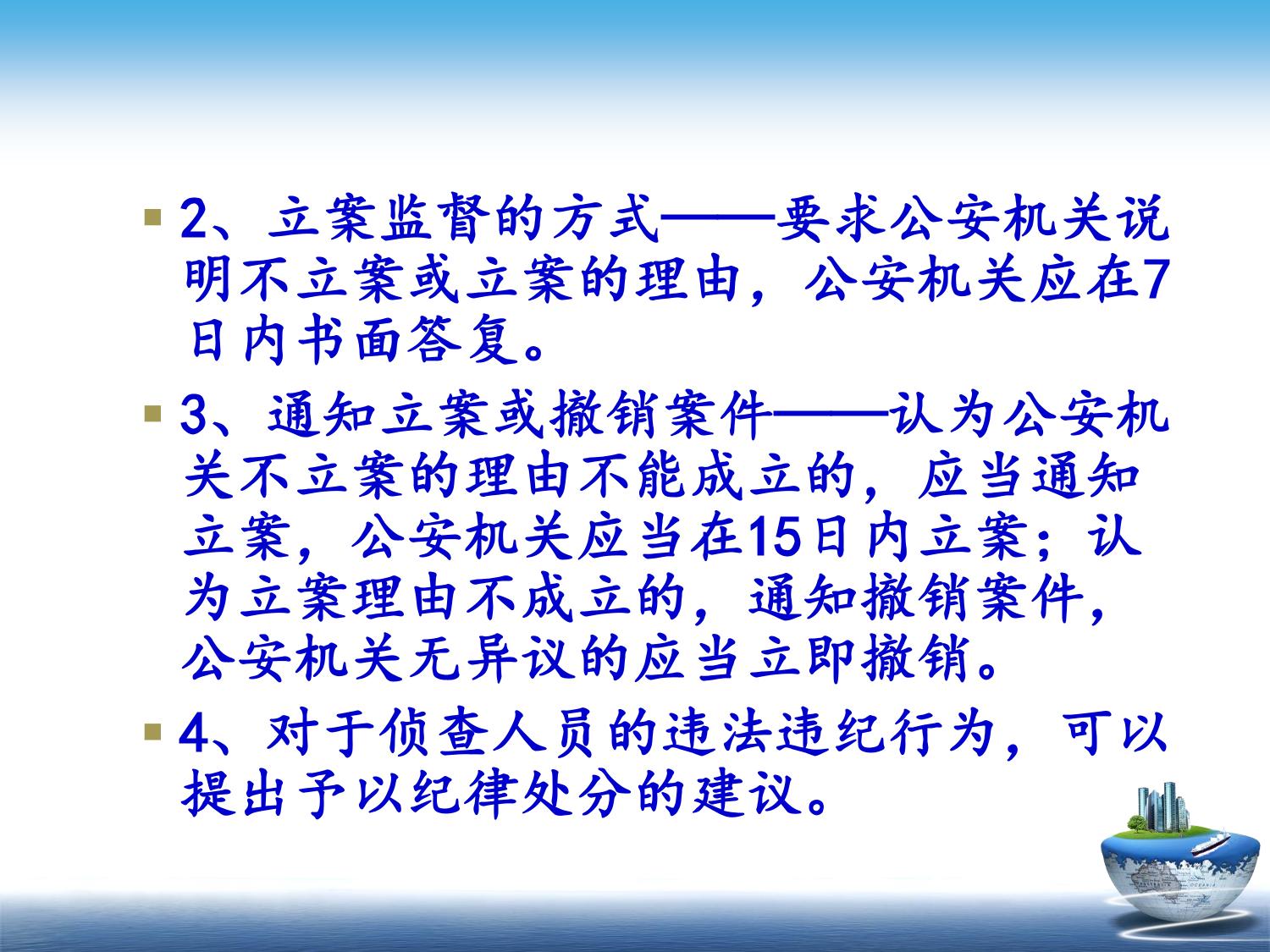 2、立案监督的方式——要求公安机关说明不立案或立案的理由，公安机关应在7日内书面答复。

3、通知立案或撤销案件——认为公安机关不立案的理由不能成立的，应当通知立案，公安机关应当在15日内立案；认为立案理由不成立的，通知撤销案件，公安机关无异议的应当立即撤销。

4、对于侦查人员的违法违纪行为，可以提出予以纪律处分的建议。